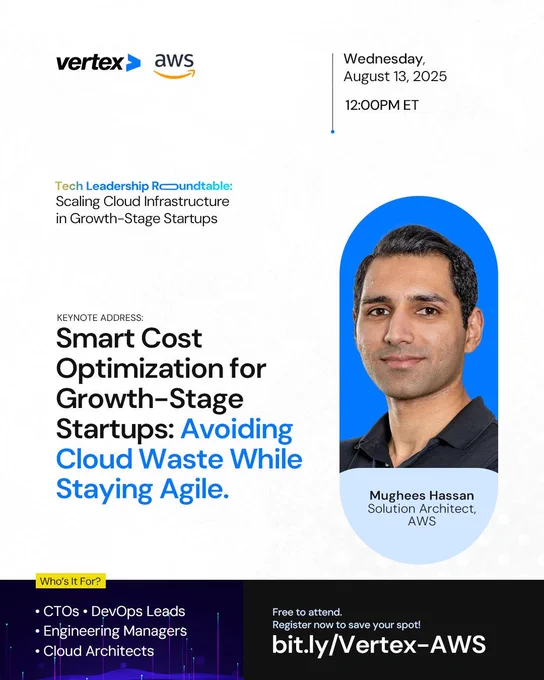 vertex aws

Wednesday, August 13, 2025

12:00PM ET

Tech Leadership Roundtable:
Scaling Cloud Infrastructure in Growth-Stage Startups

KEYNOTE ADDRESS:
Smart Cost Optimization for Growth-Stage Startups: Avoiding Cloud Waste While Staying Agile.

Mughees Hassan
Solution Architect, AWS

Who's It For?
• CTOs • DevOps Leads
• Engineering Managers
• Cloud Architects

Free to attend.
Register now to save your spot!
bit.ly/Vertex-AWS